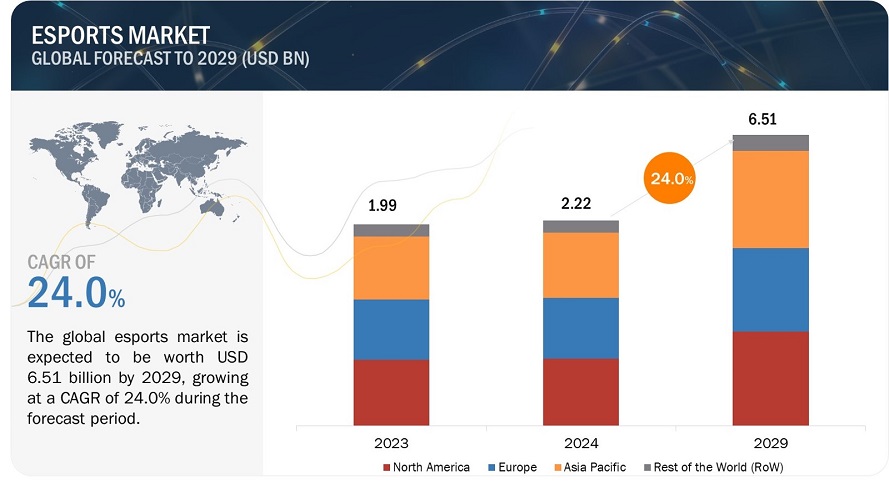 ESPORTS MARKET
GLOBAL FORECAST TO 2029 (USD BN)

CAGR OF
24.0%

The global esports market is expected to be worth USD 6.51 billion by 2029, growing at a CAGR of 24.0% during the forecast period.

1.99
2.22
24.0%
6.51

2023
2024
2029

North America
Europe
Asia Pacific
Rest of the World (RoW)